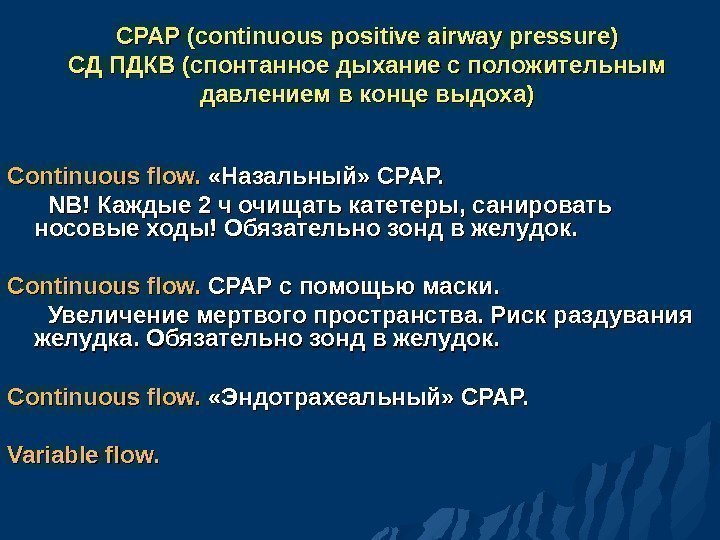 CPAP (continuous positive airway pressure)
СД ПДКВ (спонтанное дыхание с положительным давлением в конце выдоха)

Continuous flow. «Назальный» CPAP.
NB! Каждые 2 ч очищать катетеры, санировать носовые ходы! Обязательно зонд в желудок.

Continuous flow. CPAP с помощью маски.
Увеличение мертвого пространства. Риск раздувания желудка. Обязательно зонд в желудок.

Continuous flow. «Эндотрахеальный» CPAP.

Variable flow.